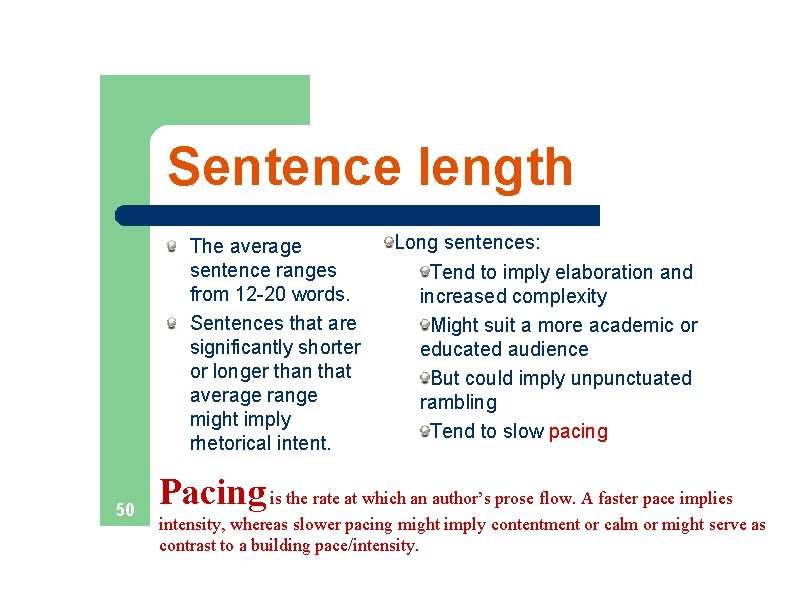 Sentence length

The average sentence ranges from 12-20 words.

Sentences that are significantly shorter or longer than that average range might imply rhetorical intent.

Long sentences:

Tend to imply elaboration and increased complexity

Might suit a more academic or educated audience

But could imply unpunctuated rambling

Tend to slow pacing

50

Pacing is the rate at which an author's prose flow. A faster pace implies intensity, whereas slower pacing might imply contentment or calm or might serve as contrast to a building pace/intensity.